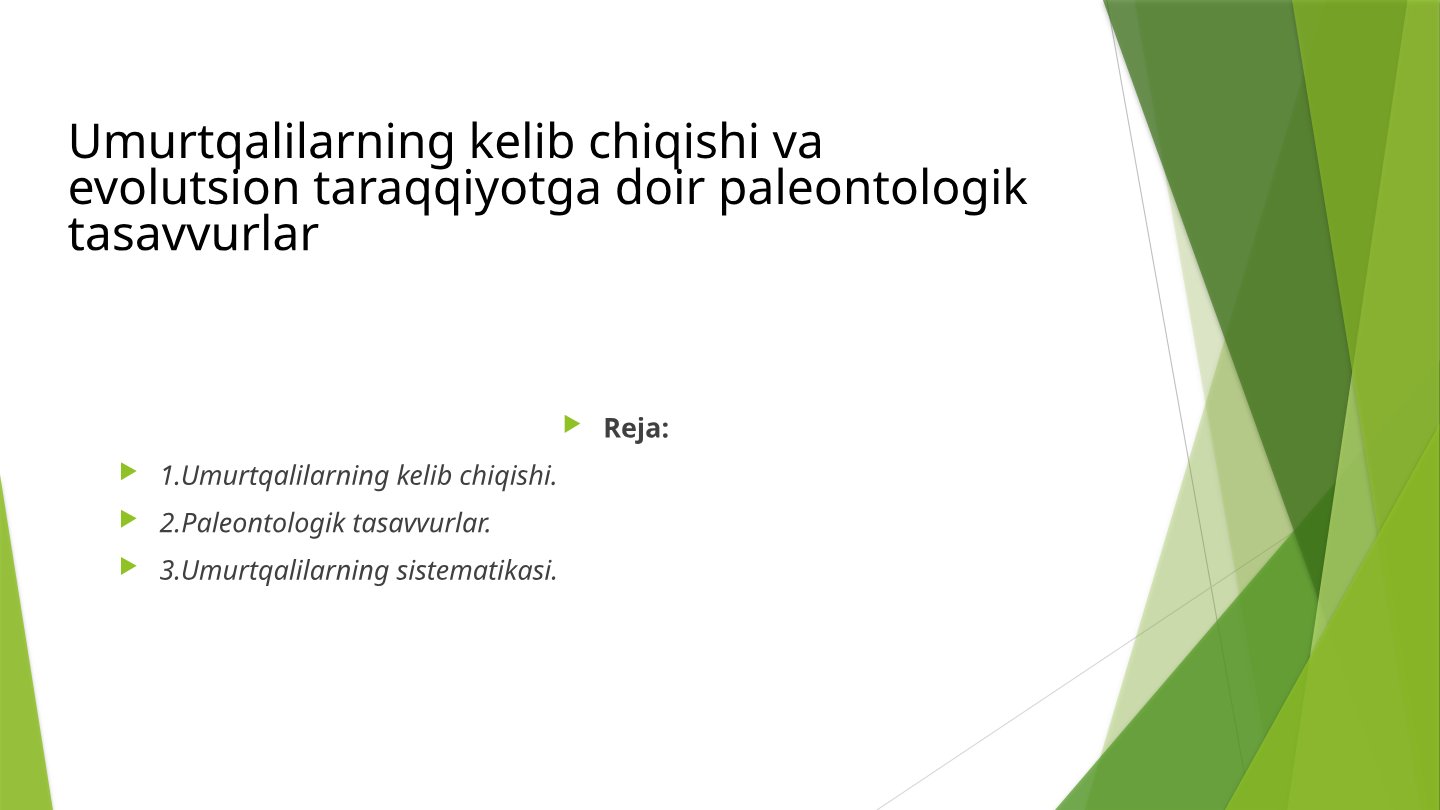 Umurtqalilarning kelib chiqishi va evolutsion taraqqiyotga doir paleontologik tasavvurlar

Reja:

1.Umurtqalilarning kelib chiqishi.

2.Paleontologik tasavvurlar.

3.Umurtqalilarning sistematikasi.